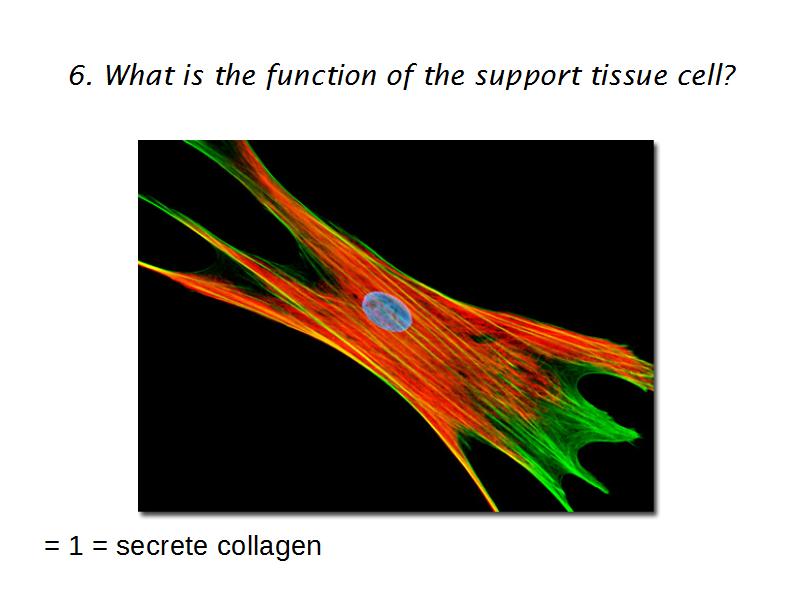 6. What is the function of the support tissue cell?

= 1 = secrete collagen